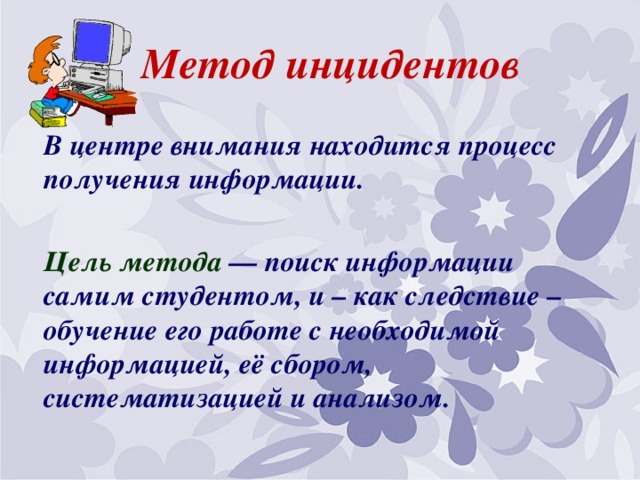 Метод инцидентов

В центре внимания находится процесс получения информации.

Цель метода — поиск информации самим студентом, и – как следствие – обучение его работе с необходимой информацией, её сбором, систематизацией и анализом.